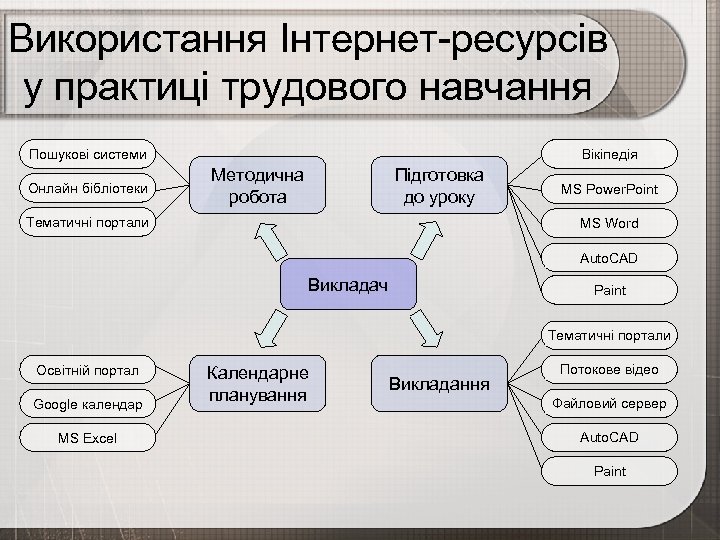 Використання Інтернет-ресурсів у практиці трудового навчання

Пошукові системи
Онлайн бібліотеки
Тематичні портали

Методична робота

Підготовка до уроку

Вікіпедія
MS PowerPoint
MS Word
AutoCAD
Paint

Викладач

Освітній портал
Google календар
MS Excel

Календарне планування

Викладання

Тематичні портали
Потокове відео
Файловий сервер
AutoCAD
Paint